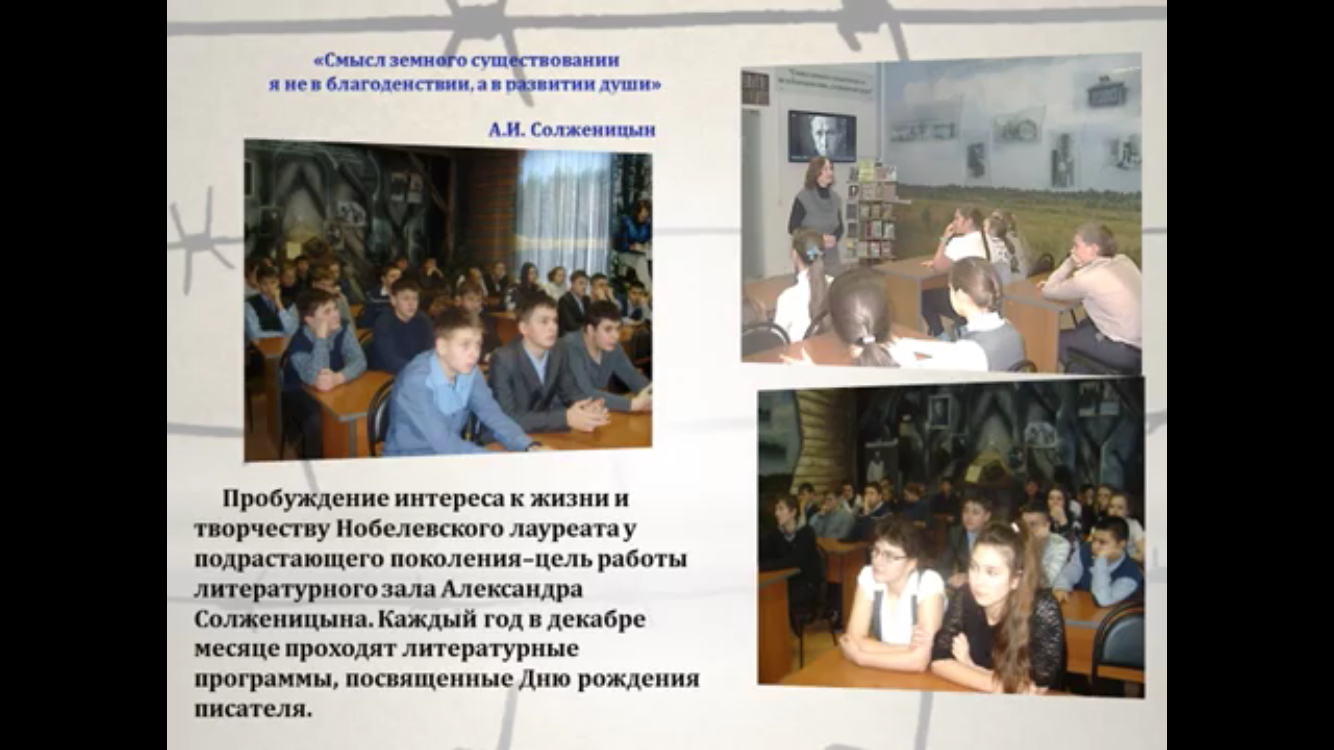 «Смысл земного существовании я не в благоденствии, а в развитии души»

А.И. Солженицын

Пробуждение интереса к жизни и творчеству Нобелевского лауреата у подрастающего поколения–цель работы литературного зала Александра Солженицына. Каждый год в декабре месяце проходят литературные программы, посвященные Дню рождения писателя.